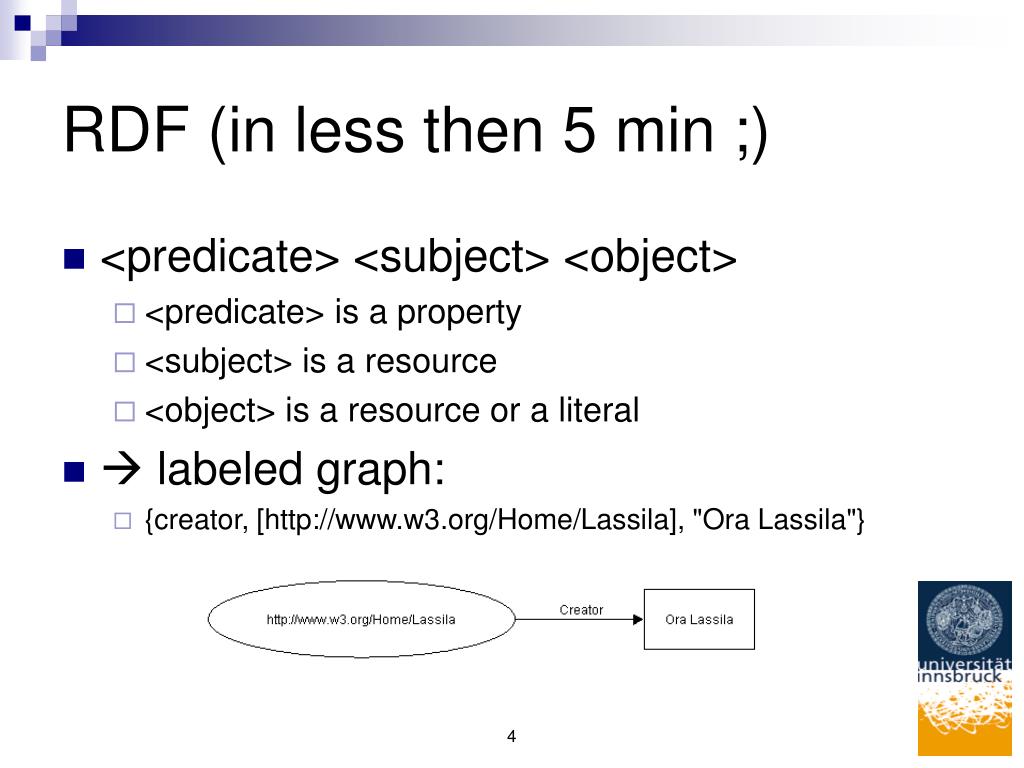 RDF (in less then 5 min ;)

<predicate> <subject> <object>

<predicate> is a property

<subject> is a resource

<object> is a resource or a literal

→ labeled graph:

{creator, [http://www.w3.org/Home/Lassila], "Ora Lassila"}

http://www.w3.org/Home/Lassila

Creator

Ora Lassila

universität innsbruck

4